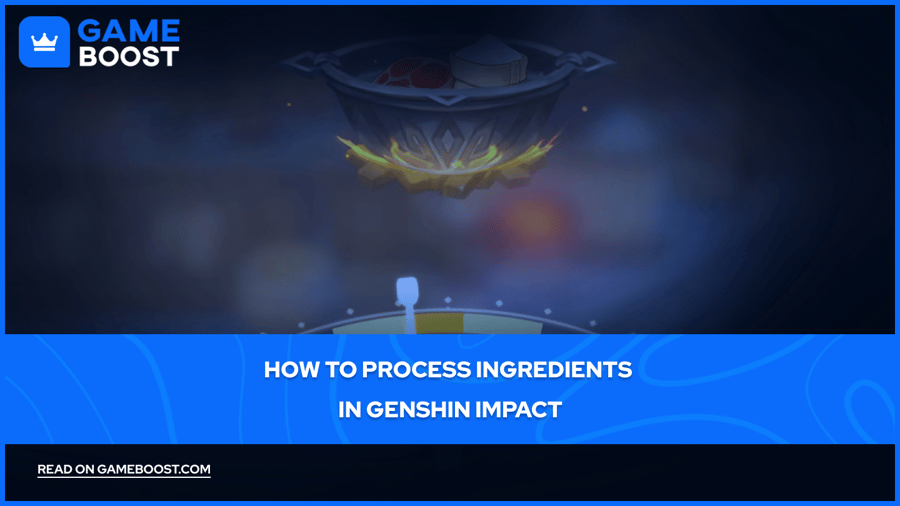 GAME BOOST

HOW TO PROCESS INGREDIENTS IN GENSHIN IMPACT

READ ON GAMEBOOST.COM